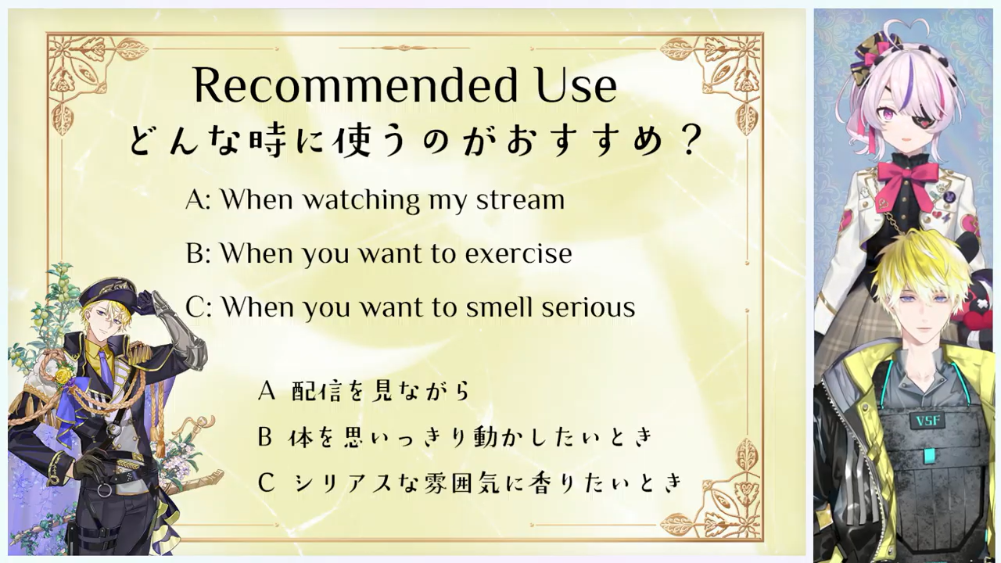 Recommended Use
どんな時に使うのがおすすめ？

A: When watching my stream

B: When you want to exercise

C: When you want to smell serious

A 配信を見ながら

B 体を思いっきり動かしたいとき

C シリアスな雰囲気に香りたいとき

VSF